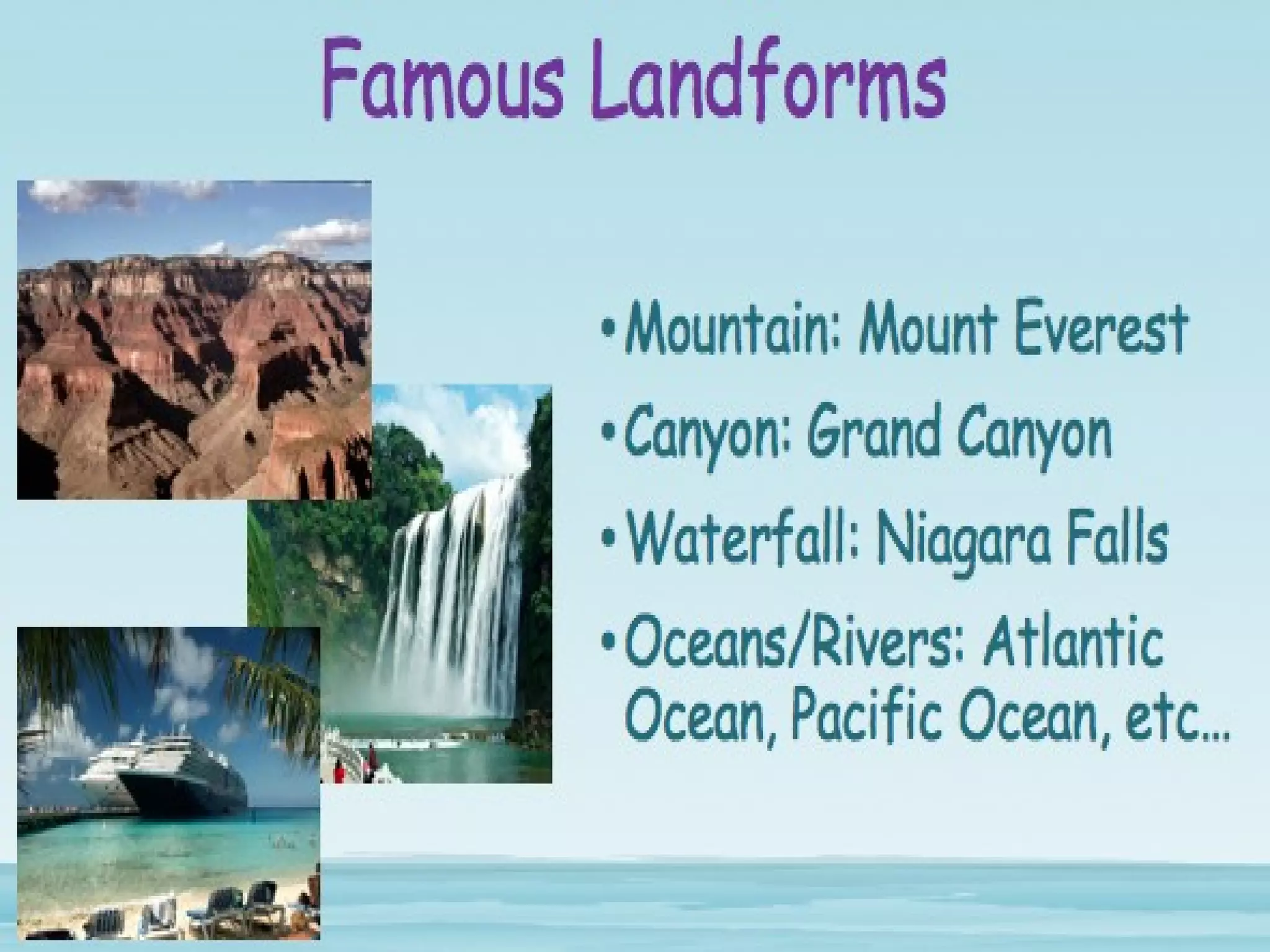 Famous Landforms

• Mountain: Mount Everest

• Canyon: Grand Canyon

• Waterfall: Niagara Falls

• Oceans/Rivers: Atlantic Ocean, Pacific Ocean, etc...